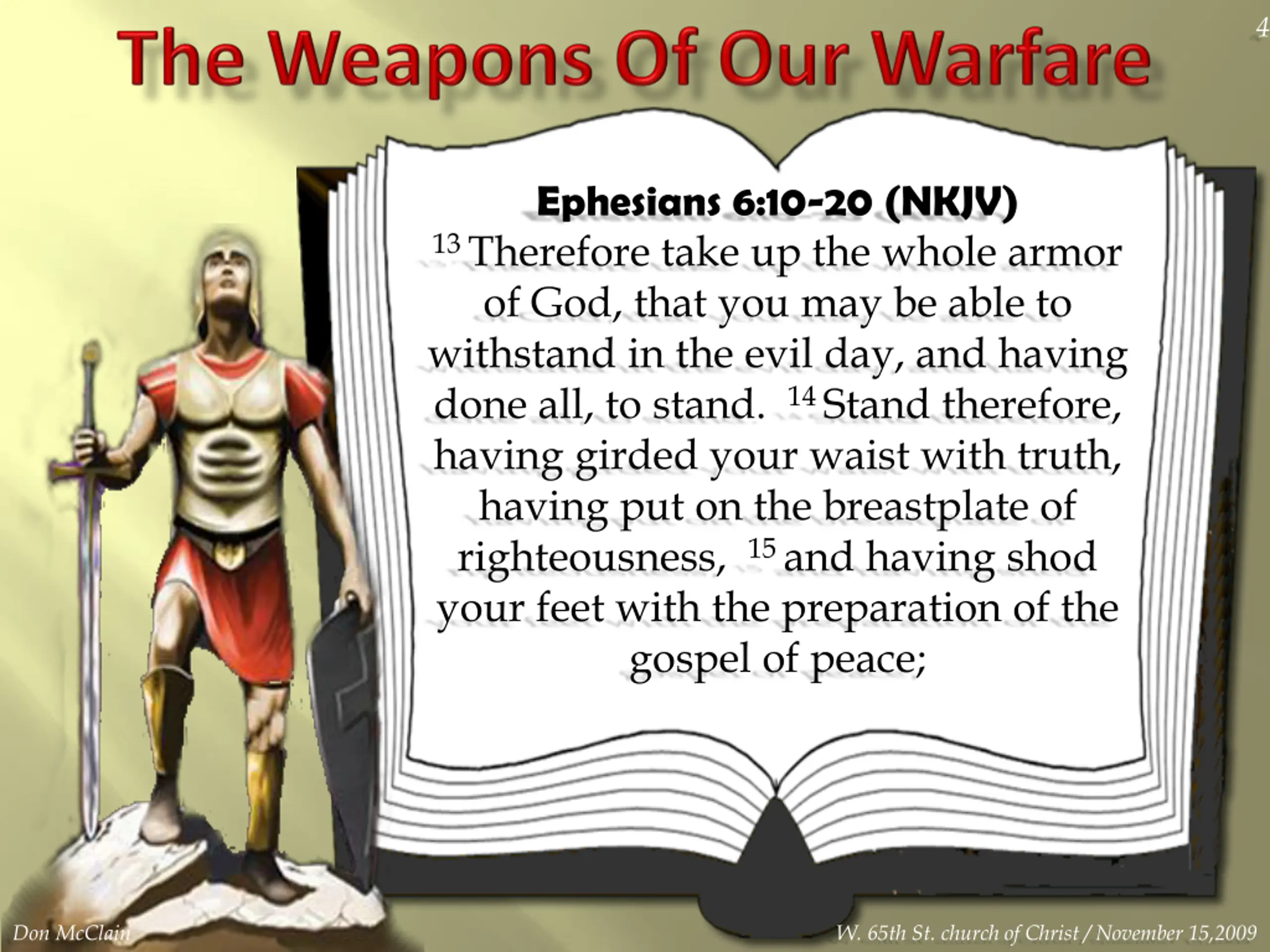 The Weapons Of Our Warfare

4

Ephesians 6:10-20 (NKJV)

$^{13}$ Therefore take up the whole armor of God, that you may be able to withstand in the evil day, and having done all, to stand. $^{14}$ Stand therefore, having girded your waist with truth, having put on the breastplate of righteousness, $^{15}$ and having shod your feet with the preparation of the gospel of peace;

Don McClain

W. 65th St. church of Christ / November 15,2009